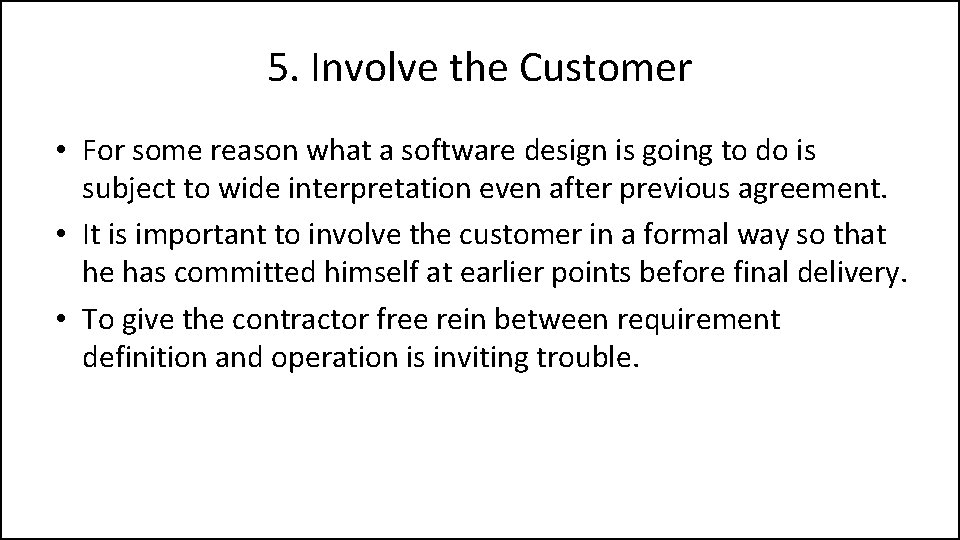 5. Involve the Customer

• For some reason what a software design is going to do is subject to wide interpretation even after previous agreement.
• It is important to involve the customer in a formal way so that he has committed himself at earlier points before final delivery.
• To give the contractor free rein between requirement definition and operation is inviting trouble.